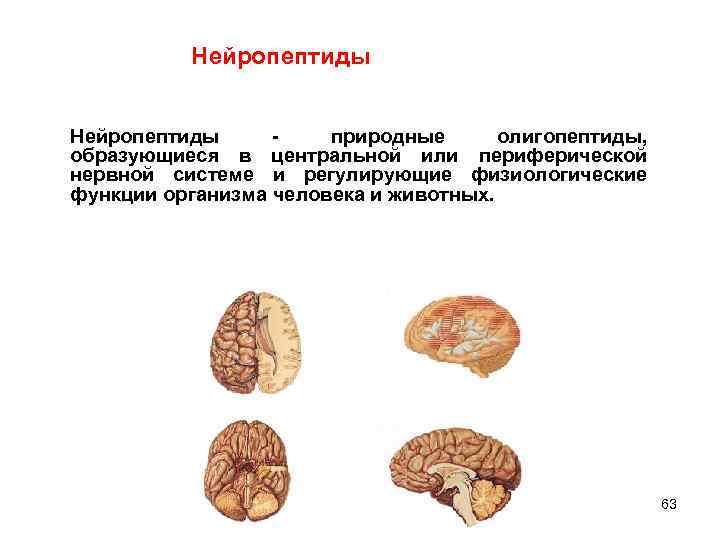 Нейропептиды

Нейропептиды - природные олигопептиды, образующиеся в центральной или периферической нервной системе и регулирующие физиологические функции организма человека и животных.

63